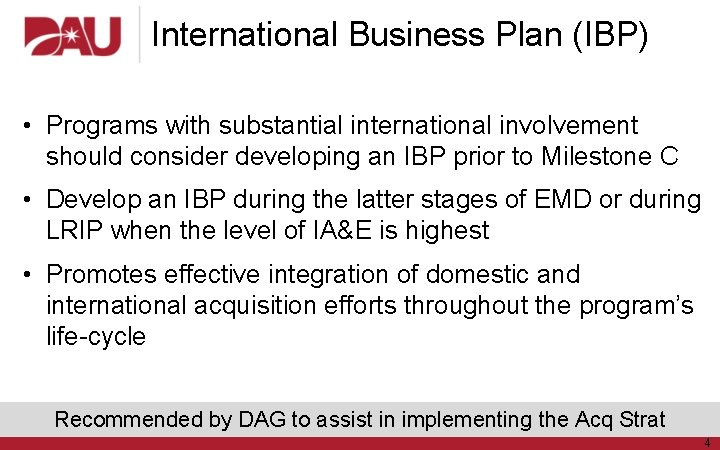 DAU

International Business Plan (IBP)

• Programs with substantial international involvement should consider developing an IBP prior to Milestone C

• Develop an IBP during the latter stages of EMD or during LRIP when the level of IA&E is highest

• Promotes effective integration of domestic and international acquisition efforts throughout the program's life-cycle

Recommended by DAG to assist in implementing the Acq Strat

4